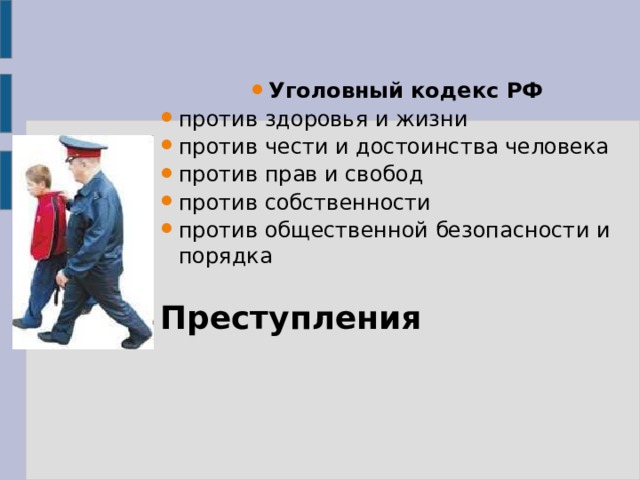 • Уголовный кодекс РФ
• против здоровья и жизни
• против чести и достоинства человека
• против прав и свобод
• против собственности
• против общественной безопасности и порядка

Преступления